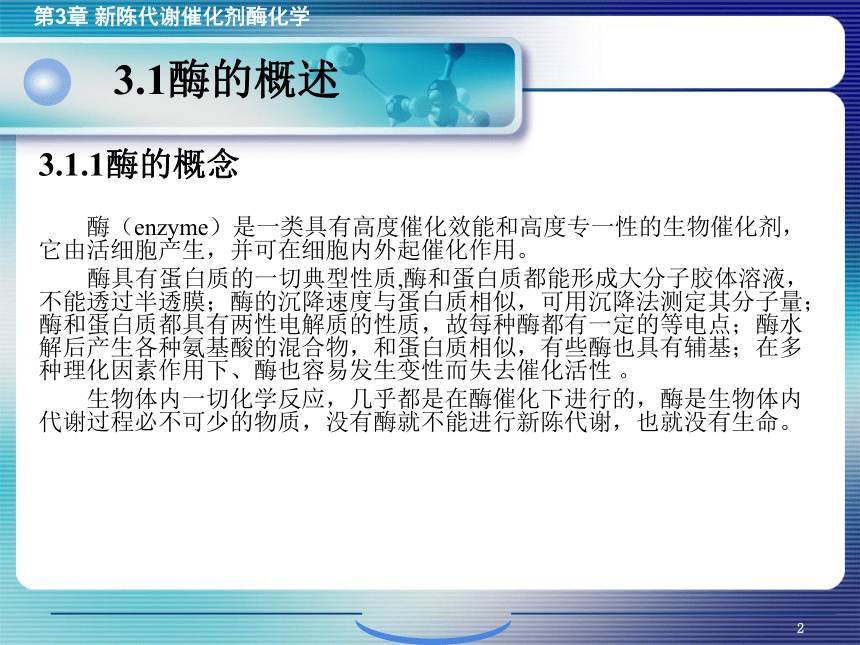 第3章 新陈代谢催化剂酶化学

3.1酶的概述

3.1.1酶的概念

酶（enzyme）是一类具有高度催化效能和高度专一性的生物催化剂，它由活细胞产生，并可在细胞内外起催化作用。

酶具有蛋白质的一切典型性质,酶和蛋白质都能形成大分子胶体溶液，不能透过半透膜；酶的沉降速度与蛋白质相似，可用沉降法测定其分子量；酶和蛋白质都具有两性电解质的性质，故每种酶都有一定的等电点；酶水解后产生各种氨基酸的混合物，和蛋白质相似，有些酶也具有辅基；在多种理化因素作用下、酶也容易发生变性而失去催化活性 。

生物体内一切化学反应，几乎都是在酶催化下进行的，酶是生物体内代谢过程必不可少的物质，没有酶就不能进行新陈代谢，也就没有生命。

2